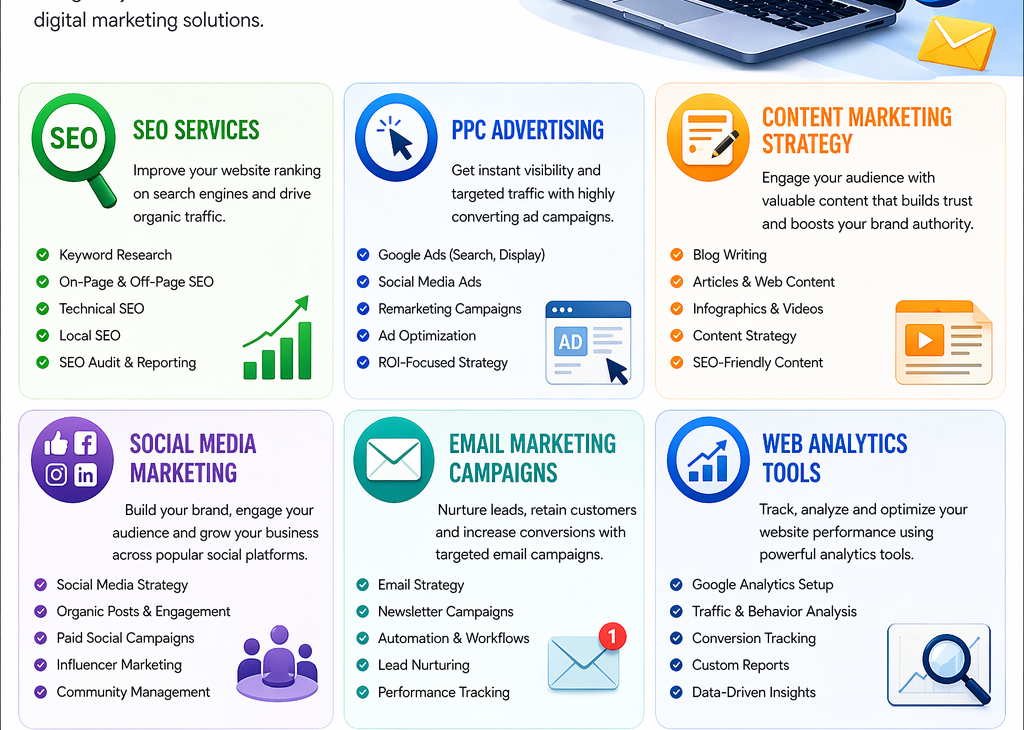 digital marketing solutions.

SEO

SEO SERVICES

Improve your website ranking on search engines and drive organic traffic.

Keyword Research
On-Page & Off-Page SEO
Technical SEO
Local SEO
SEO Audit & Reporting

PPC ADVERTISING

Get instant visibility and targeted traffic with highly converting ad campaigns.

Google Ads (Search, Display)
Social Media Ads
Remarketing Campaigns
Ad Optimization
ROI-Focused Strategy

AD

CONTENT MARKETING STRATEGY

Engage your audience with valuable content that builds trust and boosts your brand authority.

Blog Writing
Articles & Web Content
Infographics & Videos
Content Strategy
SEO-Friendly Content

SOCIAL MEDIA MARKETING

Build your brand, engage your audience and grow your business across popular social platforms.

Social Media Strategy
Organic Posts & Engagement
Paid Social Campaigns
Influencer Marketing
Community Management

EMAIL MARKETING CAMPAIGNS

Nurture leads, retain customers and increase conversions with targeted email campaigns.

Email Strategy
Newsletter Campaigns
Automation & Workflows
Lead Nurturing
Performance Tracking

1

WEB ANALYTICS TOOLS

Track, analyze and optimize your website performance using powerful analytics tools.

Google Analytics Setup
Traffic & Behavior Analysis
Conversion Tracking
Custom Reports
Data-Driven Insights